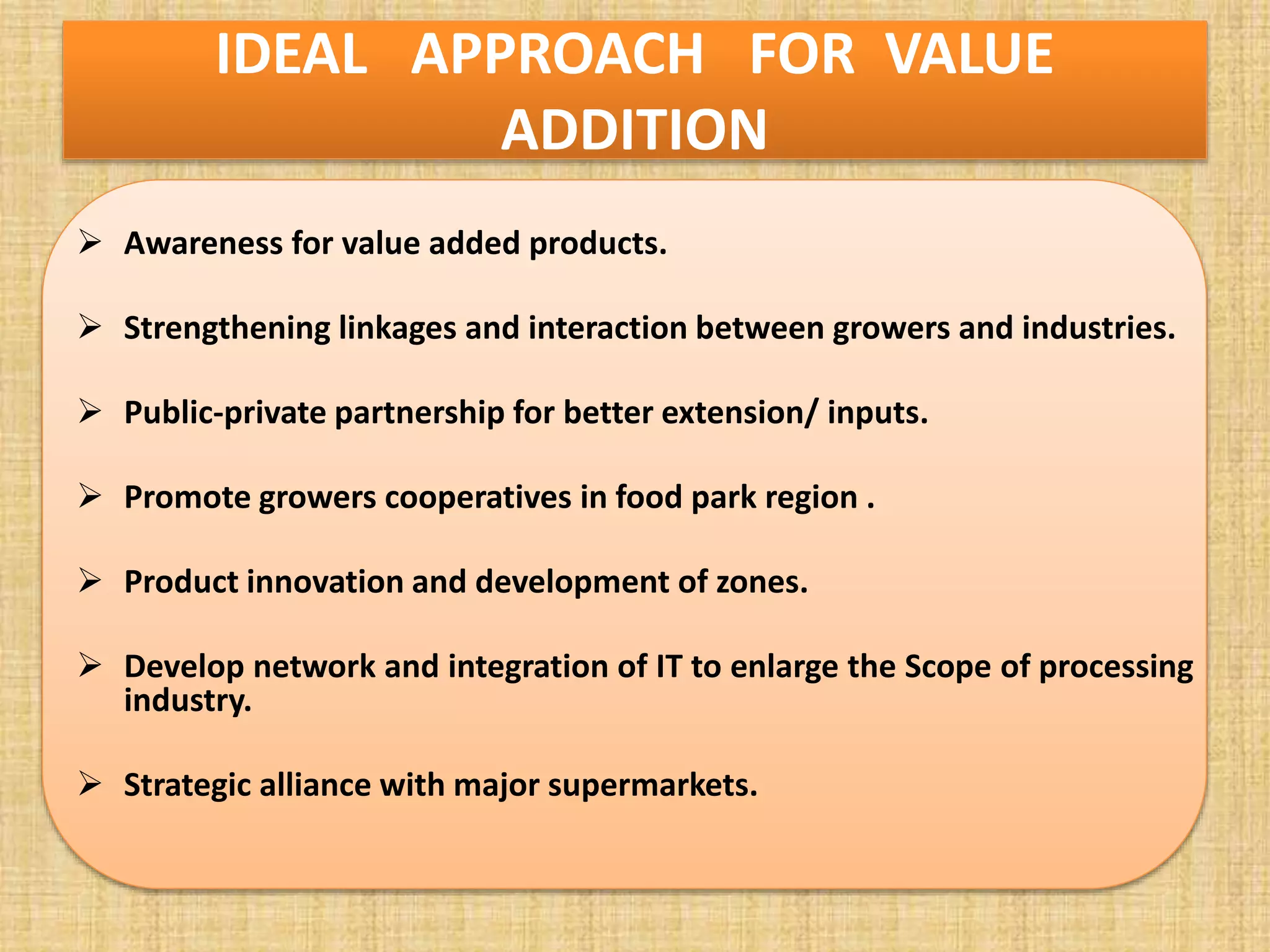 IDEAL APPROACH FOR VALUE ADDITION

➢ Awareness for value added products.

➢ Strengthening linkages and interaction between growers and industries.

➢ Public-private partnership for better extension/ inputs.

➢ Promote growers cooperatives in food park region .

➢ Product innovation and development of zones.

➢ Develop network and integration of IT to enlarge the Scope of processing industry.

➢ Strategic alliance with major supermarkets.